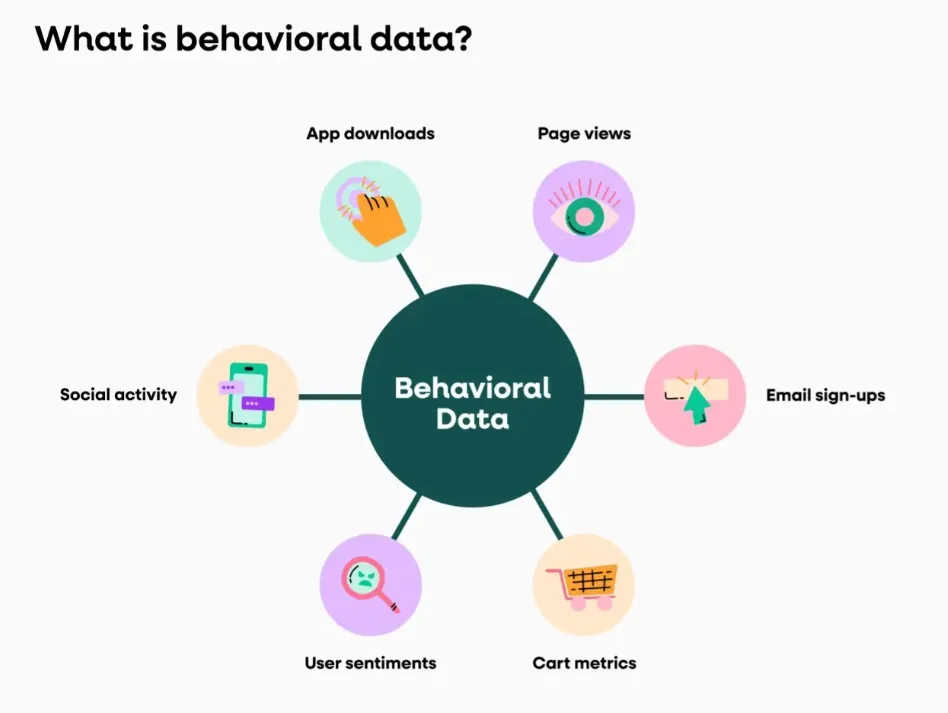 What is behavioral data?

App downloads

Page views

Social activity

Behavioral Data

Email sign-ups

User sentiments

Cart metrics